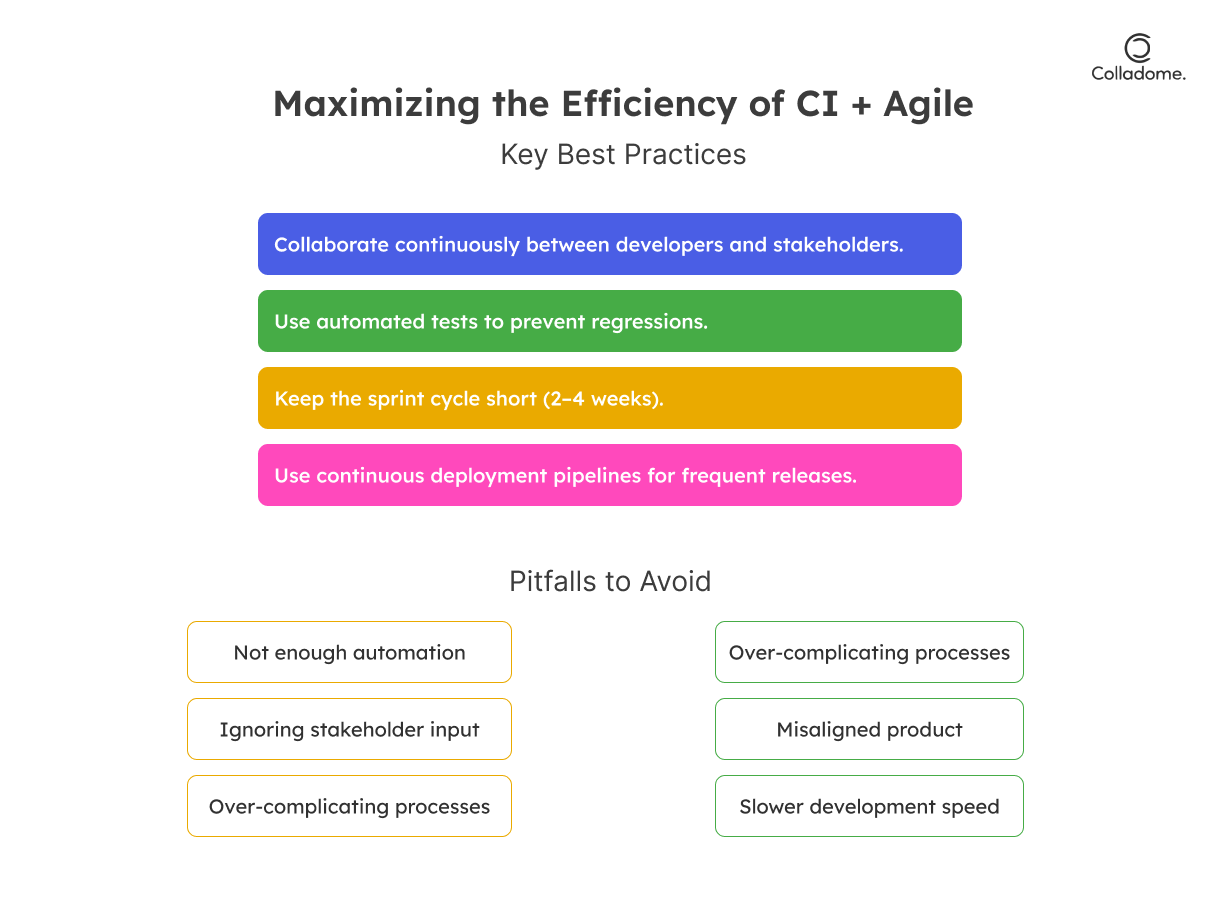 Colladome.

Maximizing the Efficiency of CI + Agile

Key Best Practices

Collaborate continuously between developers and stakeholders.

Use automated tests to prevent regressions.

Keep the sprint cycle short (2–4 weeks).

Use continuous deployment pipelines for frequent releases.

Pitfalls to Avoid

Not enough automation

Ignoring stakeholder input

Over-complicating processes

Over-complicating processes

Misaligned product

Slower development speed